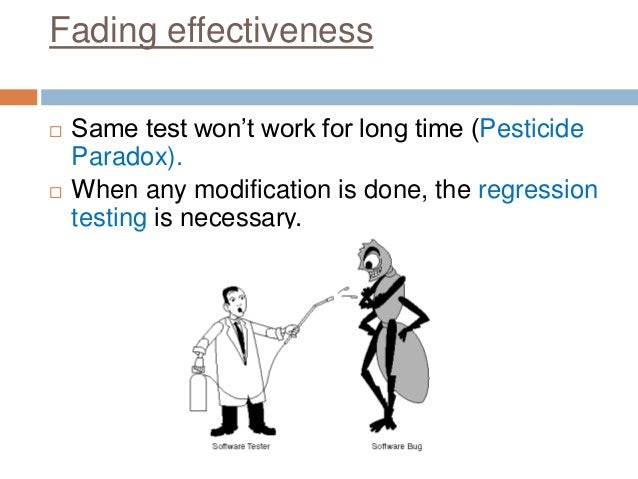 Fading effectiveness

□ Same test won't work for long time (Pesticide Paradox).

□ When any modification is done, the regression testing is necessary.

Software Tester

Software Bug